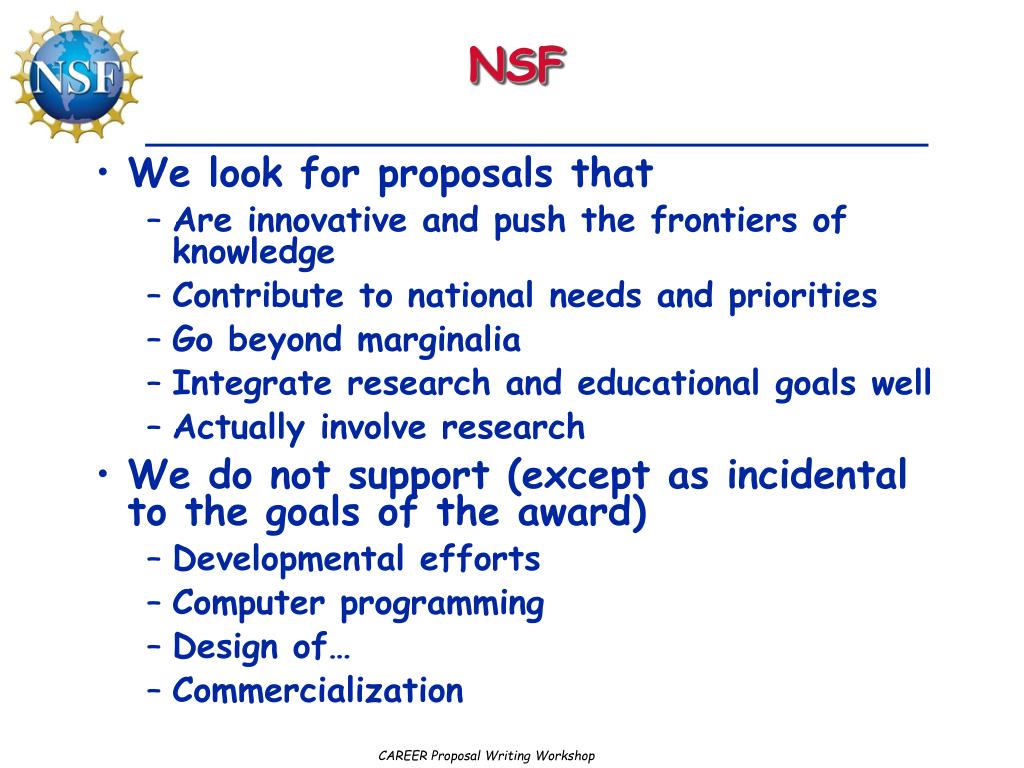 NSF

NSF

• We look for proposals that
– Are innovative and push the frontiers of knowledge
– Contribute to national needs and priorities
– Go beyond marginalia
– Integrate research and educational goals well
– Actually involve research
• We do not support (except as incidental to the goals of the award)
– Developmental efforts
– Computer programming
– Design of…
– Commercialization

CAREER Proposal Writing Workshop